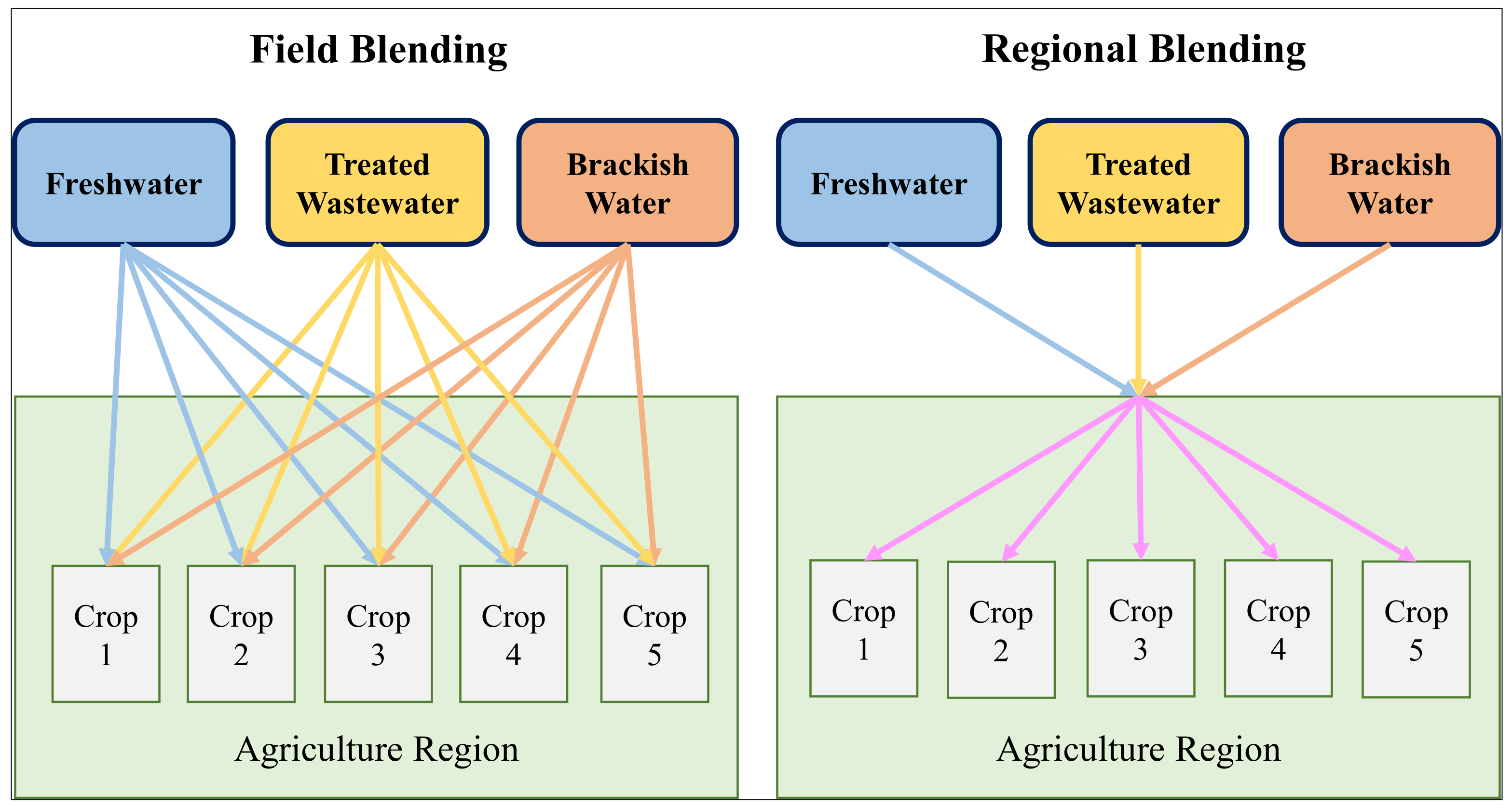 Field Blending

Freshwater

Treated Wastewater

Brackish Water

Crop 1

Crop 2

Crop 3

Crop 4

Crop 5

Agriculture Region

Regional Blending

Freshwater

Treated Wastewater

Brackish Water

Crop 1

Crop 2

Crop 3

Crop 4

Crop 5

Agriculture Region